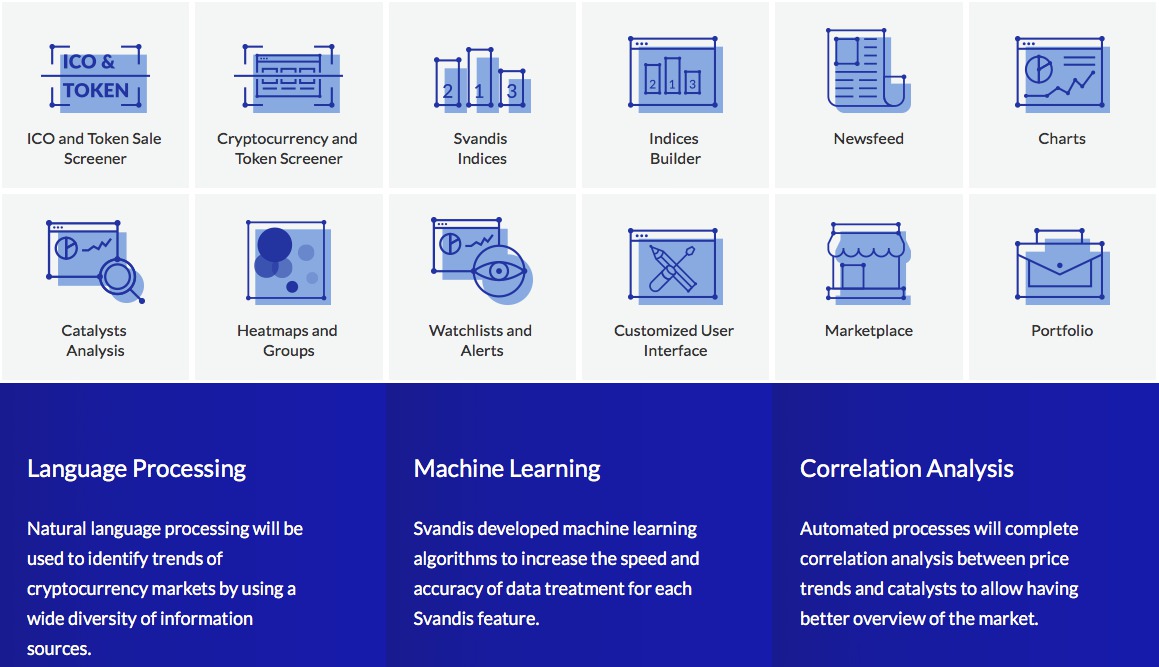 ICO & TOKEN

ICO and Token Sale Screener

Cryptocurrency and Token Screener

2 1 3

Svandis Indices

2 1 3

Indices Builder

Newsfeed

Charts

Catalysts Analysis

Heatmaps and Groups

Watchlists and Alerts

Customized User Interface

Marketplace

Portfolio

Language Processing

Natural language processing will be used to identify trends of cryptocurrency markets by using a wide diversity of information sources.

Machine Learning

Svandis developed machine learning algorithms to increase the speed and accuracy of data treatment for each Svandis feature.

Correlation Analysis

Automated processes will complete correlation analysis between price trends and catalysts to allow having better overview of the market.